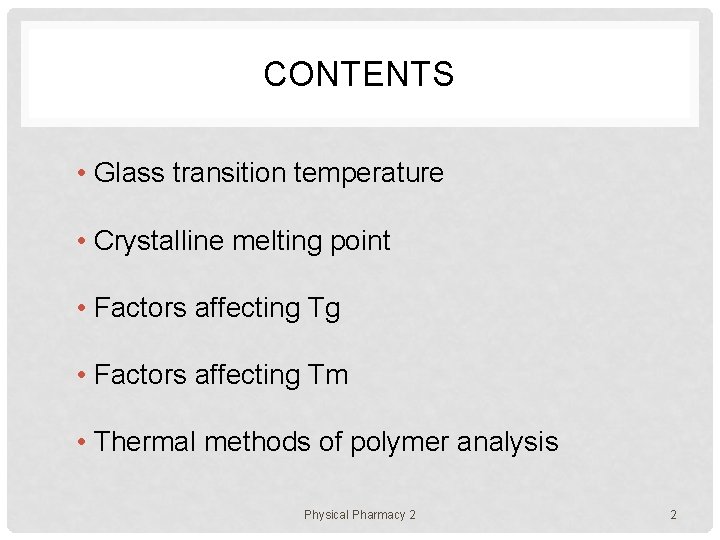 CONTENTS

• Glass transition temperature

• Crystalline melting point

• Factors affecting Tg

• Factors affecting Tm

• Thermal methods of polymer analysis

Physical Pharmacy 2

2